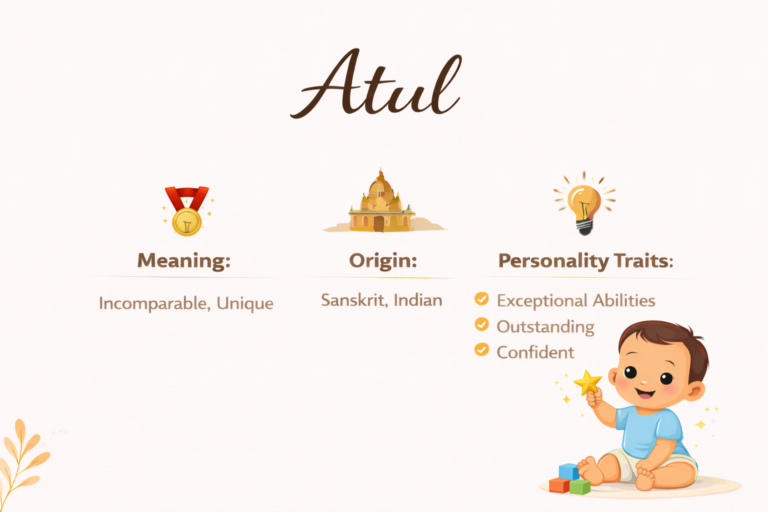 Atul

Meaning:

Incomparable, Unique

Origin:

Sanskrit, Indian

Personality Traits:

Exceptional Abilities
Outstanding
Confident